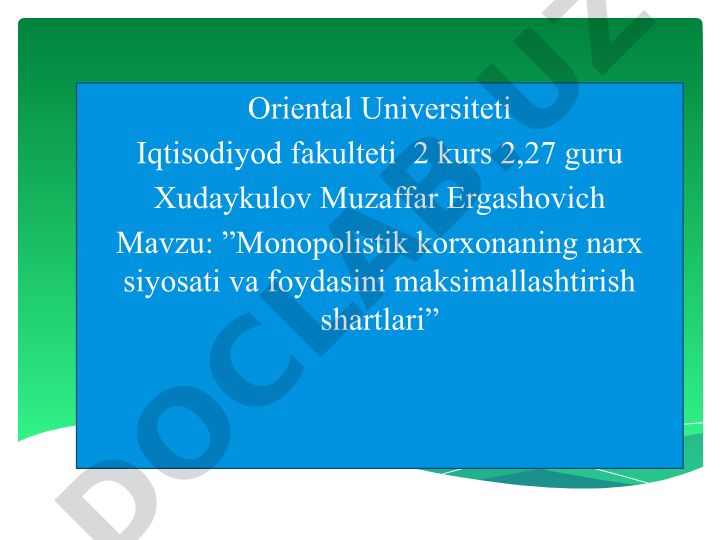 Oriental Universiteti
Iqtisodiyod fakulteti 2 kurs 2,27 guru
Xudaykulov Muzaffar Ergashovich
Mavzu: ”Monopolistik korxonaning narx siyosati va foydasini maksimallashtirish shartlari”

DOCLAB.UZ